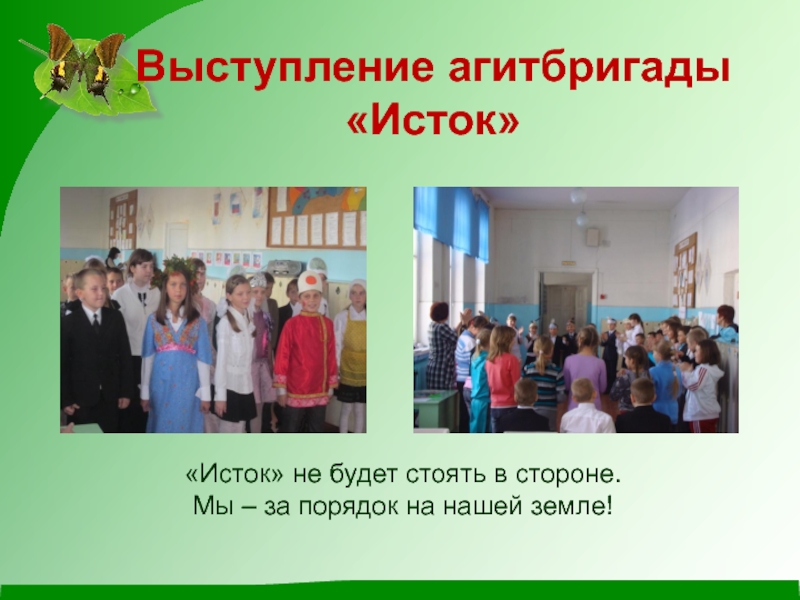 Выступление агитбригады «Исток»

«Исток» не будет стоять в стороне.
Мы – за порядок на нашей земле!